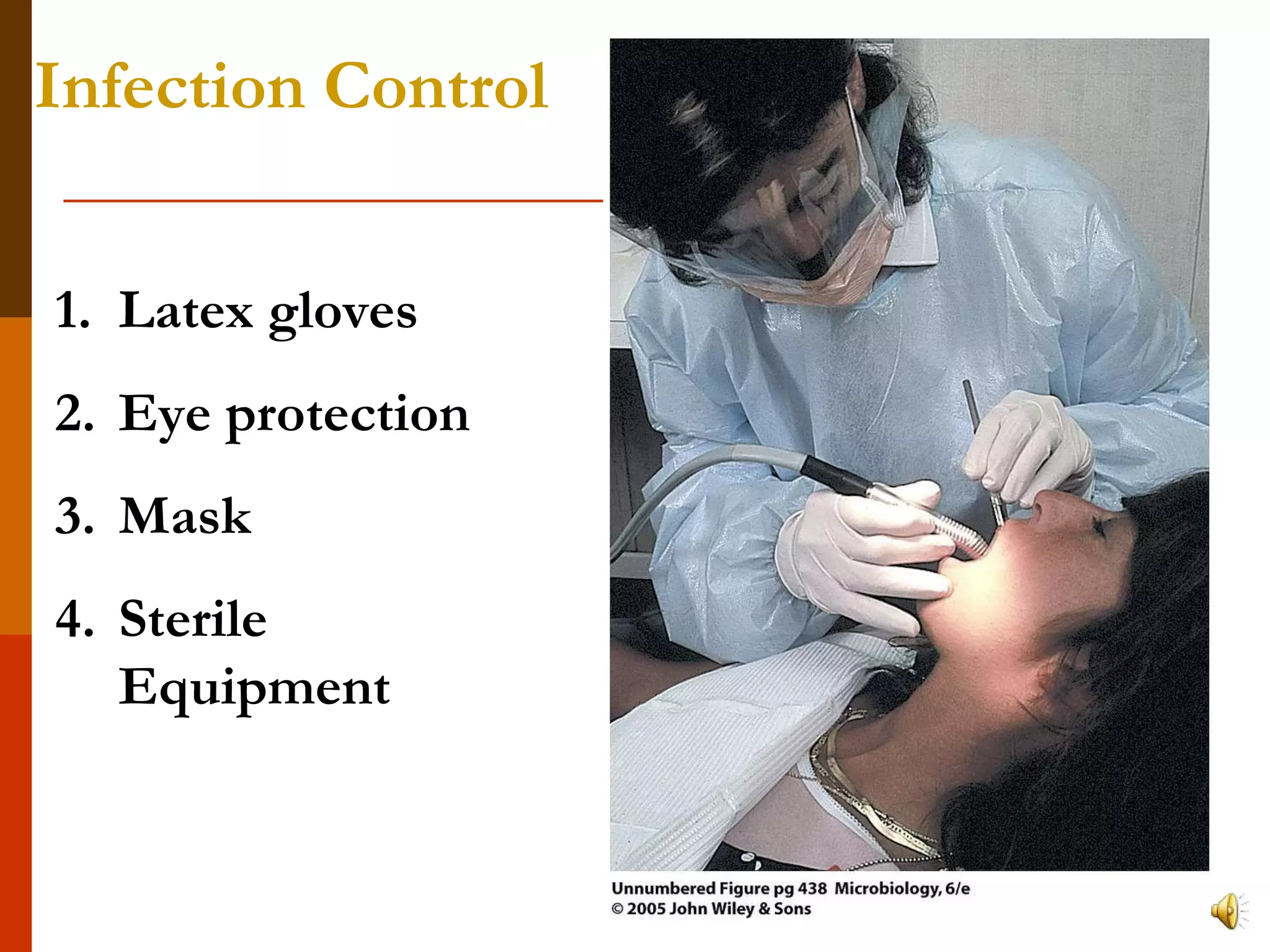 Infection Control

1. Latex gloves

2. Eye protection

3. Mask

4. Sterile Equipment

Unnumbered Figure pg 438 Microbiology, 6/e
© 2005 John Wiley & Sons